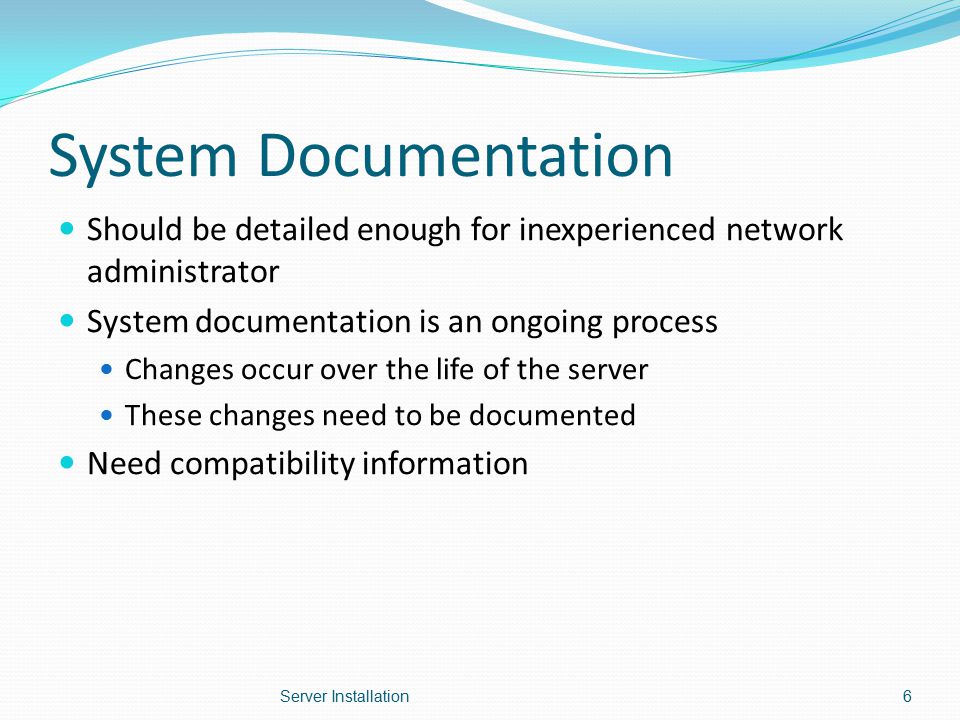 System Documentation

- Should be detailed enough for inexperienced network administrator
- System documentation is an ongoing process
  - Changes occur over the life of the server
  - These changes need to be documented
- Need compatibility information

Server Installation

6